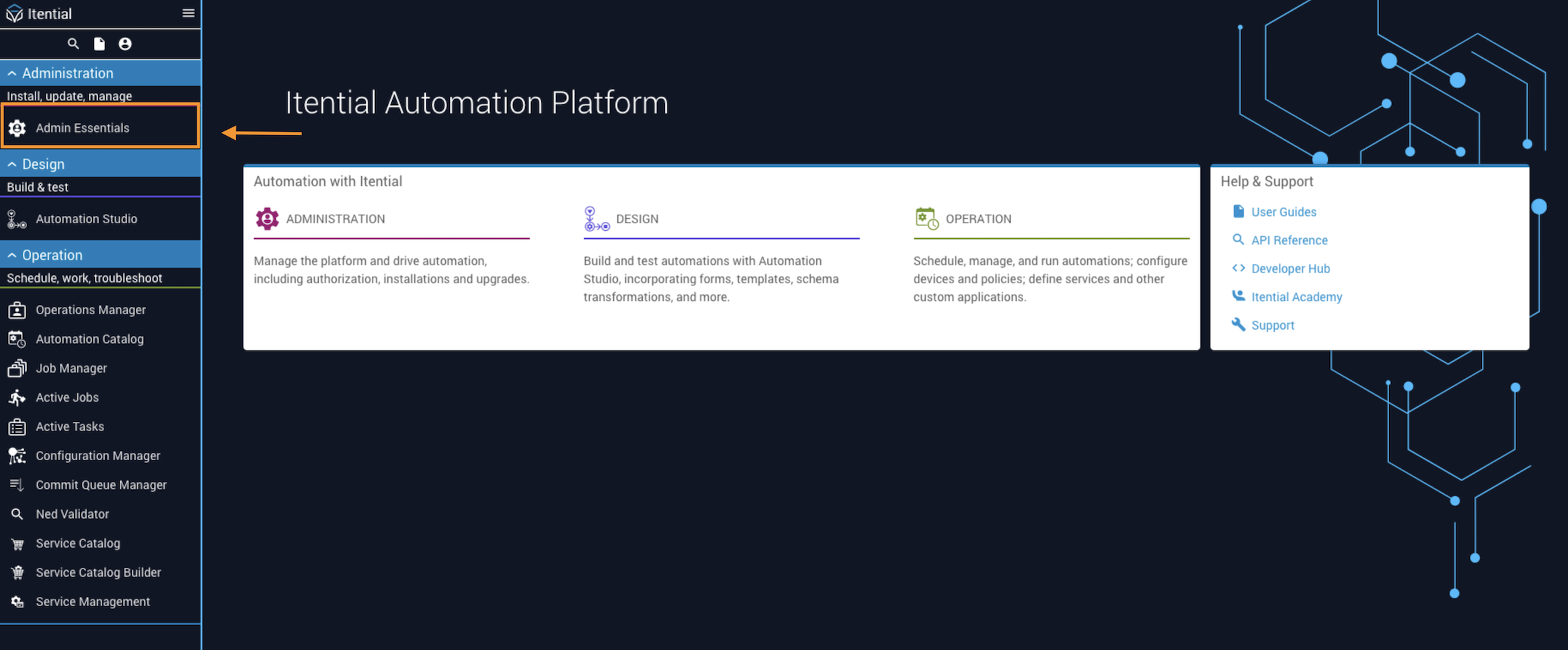 Itential

Administration
Install, update, manage
Admin Essentials

Design
Build & test
Automation Studio

Operation
Schedule, work, troubleshoot
Operations Manager
Automation Catalog
Job Manager
Active Jobs
Active Tasks
Configuration Manager
Commit Queue Manager
Ned Validator
Service Catalog
Service Catalog Builder
Service Management

Itential Automation Platform

Automation with Itential

ADMINISTRATION
Manage the platform and drive automation, including authorization, installations and upgrades.

DESIGN
Build and test automations with Automation Studio, incorporating forms, templates, schema transformations, and more.

OPERATION
Schedule, manage, and run automations; configure devices and policies; define services and other custom applications.

Help & Support
User Guides
API Reference
Developer Hub
Itential Academy
Support